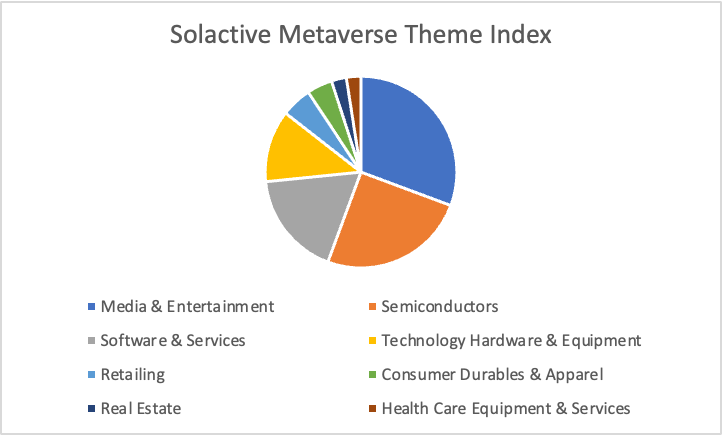 Solactive Metaverse Theme Index

Media & Entertainment
Semiconductors
Software & Services
Technology Hardware & Equipment
Retailing
Consumer Durables & Apparel
Real Estate
Health Care Equipment & Services